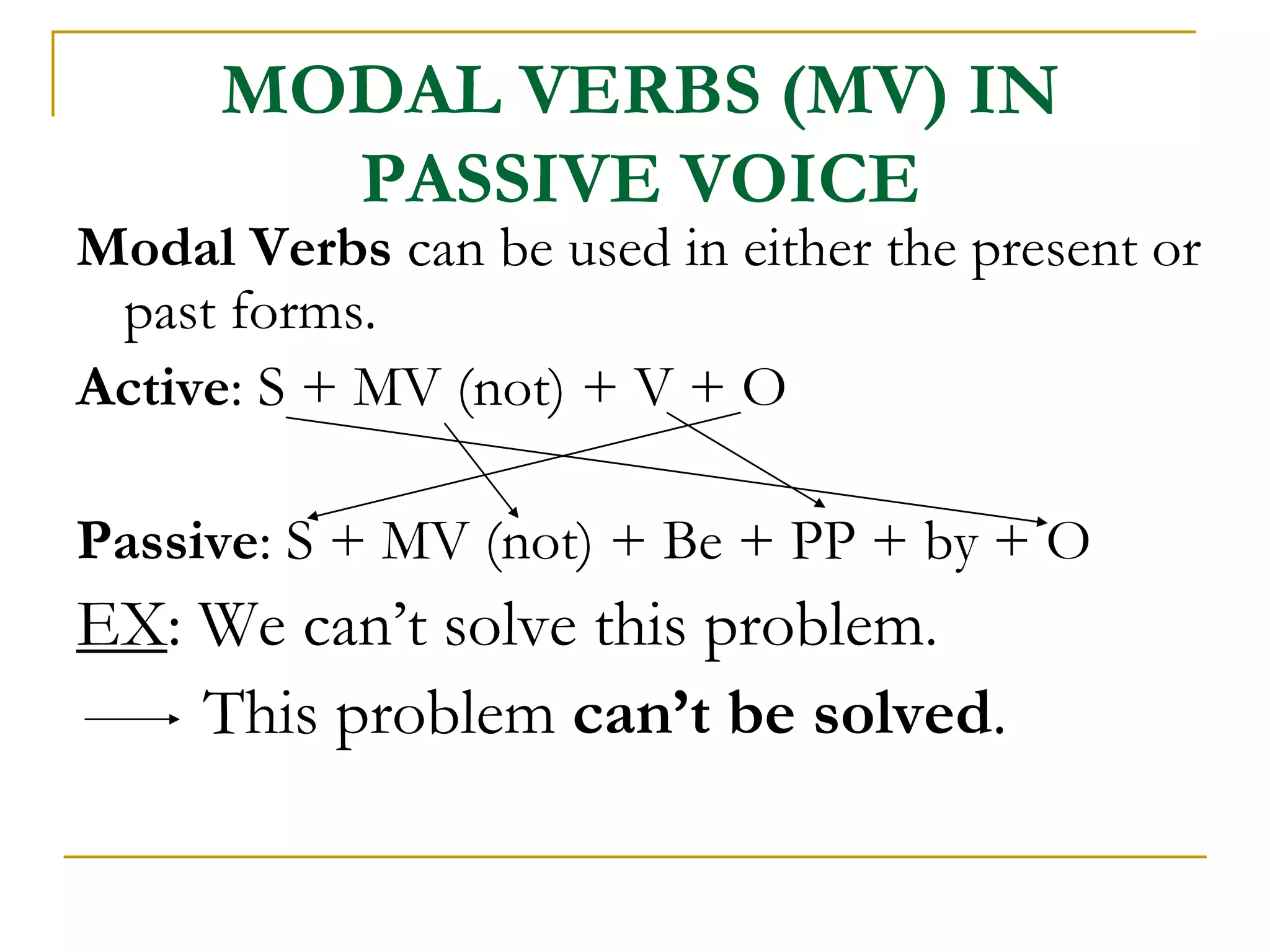 MODAL VERBS (MV) IN PASSIVE VOICE

Modal Verbs can be used in either the present or past forms.

Active: S + MV (not) + V + O

Passive: S + MV (not) + Be + PP + by + O

EX: We can’t solve this problem.

→ This problem can’t be solved.